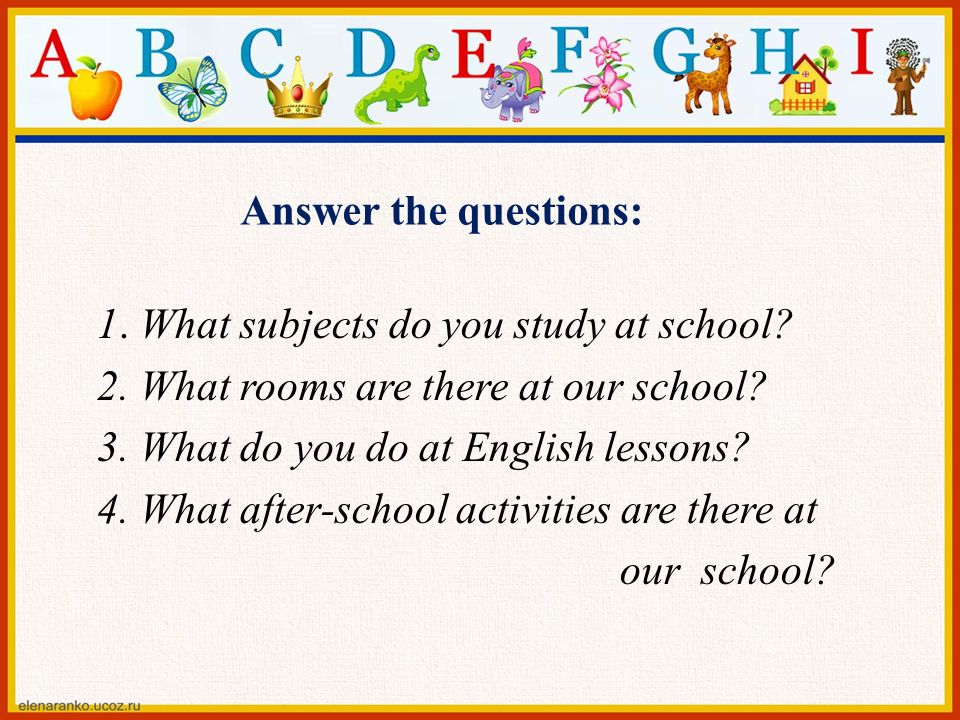 A B C D E F G H I

Answer the questions:

1. What subjects do you study at school?
2. What rooms are there at our school?
3. What do you do at English lessons?
4. What after-school activities are there at our school?

elenaranko.ucoz.ru